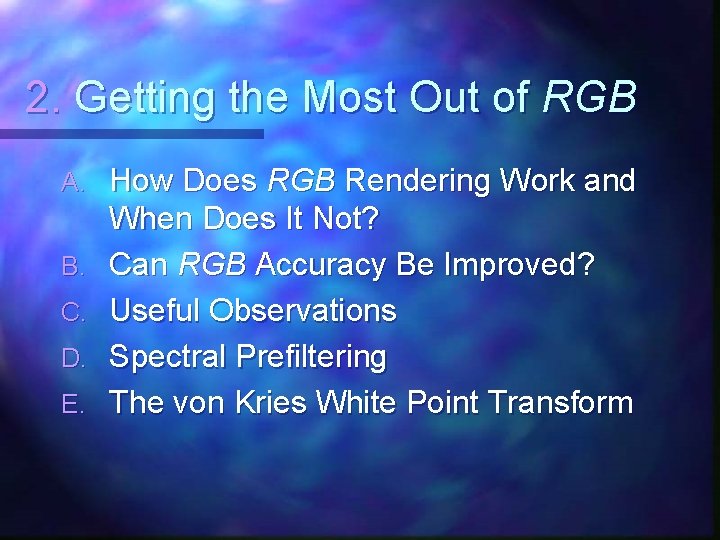 2. Getting the Most Out of RGB

A. How Does RGB Rendering Work and When Does It Not?

B. Can RGB Accuracy Be Improved?

C. Useful Observations

D. Spectral Prefiltering

E. The von Kries White Point Transform